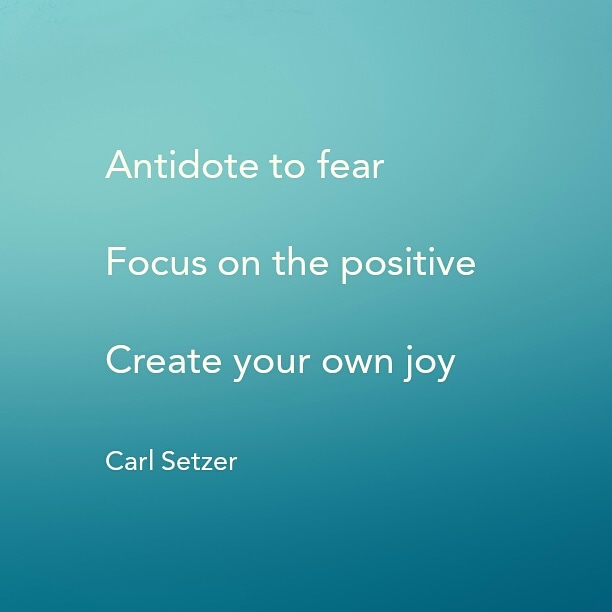 Antidote to fear

Focus on the positive

Create your own joy

Carl Setzer